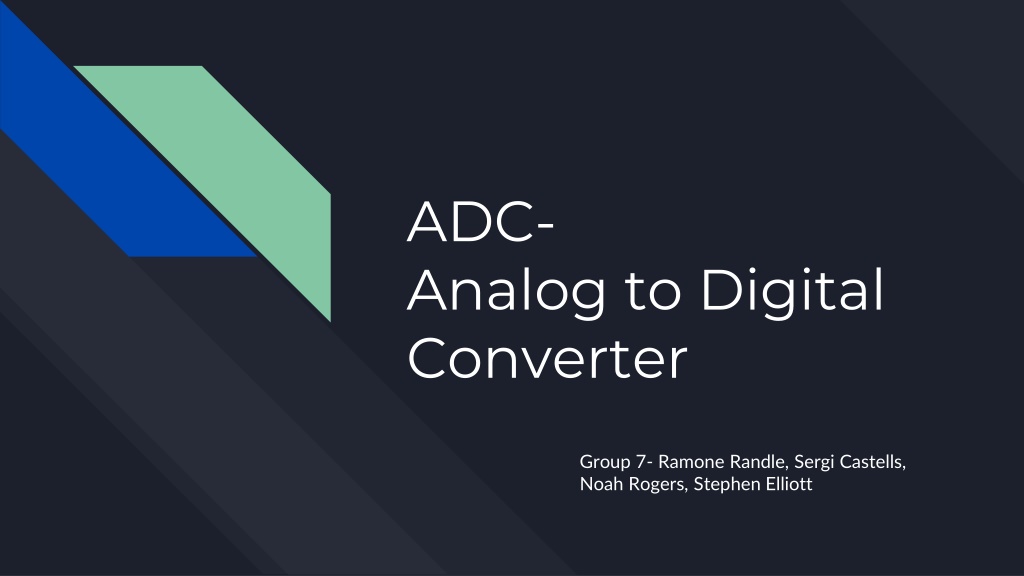 ADC-
Analog to Digital Converter

Group 7- Ramone Randle, Sergi Castells, Noah Rogers, Stephen Elliott